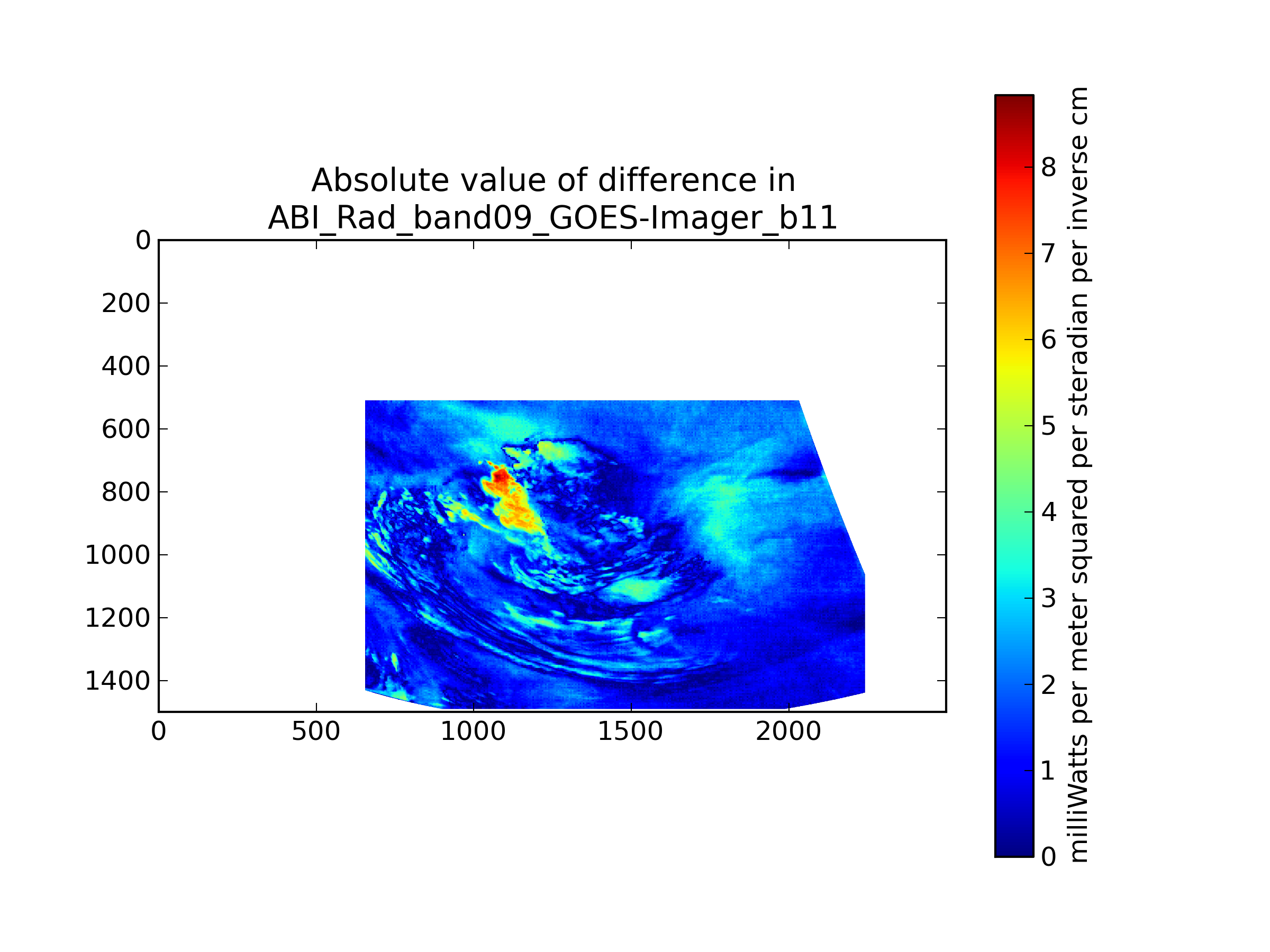 Absolute value of difference in
ABI_Rad_band09_GOES-Imager_b11

0
200
400
600
800
1000
1200
1400

0
500
1000
1500
2000

8
7
6
5
4
3
2
1
0

milliWatts per meter squared per steradian per inverse cm